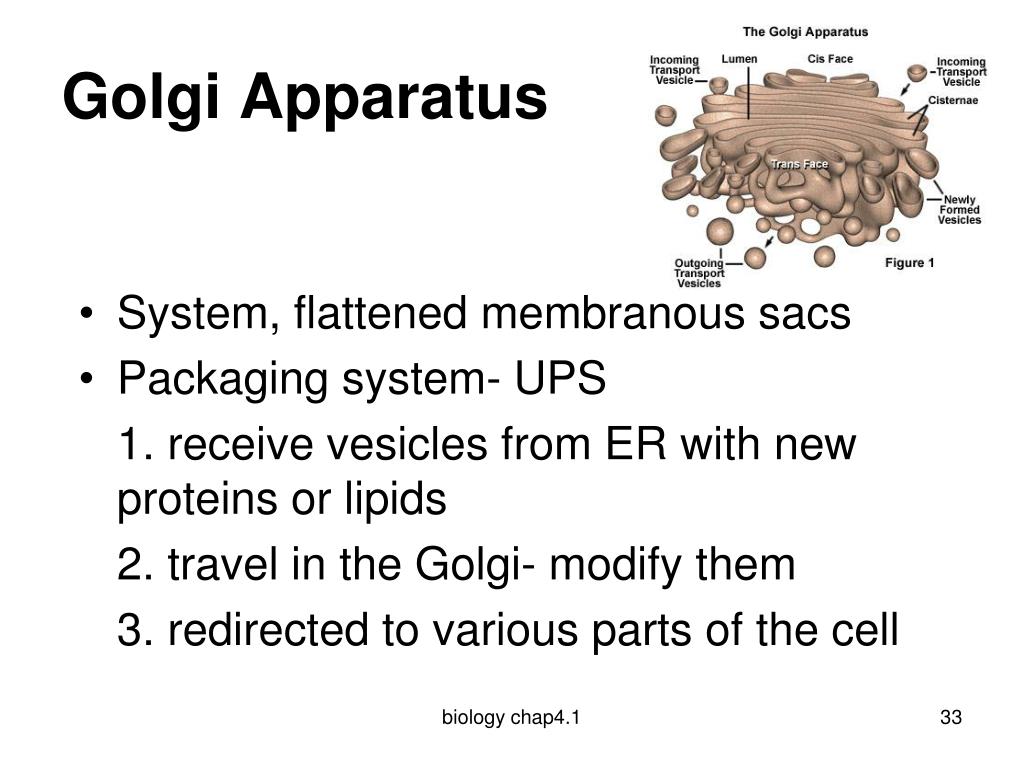 Golgi Apparatus

The Golgi Apparatus

Incoming Transport Vesicle

Lumen

Cis Face

Incoming Transport Vesicle

Cisternae

Trans Face

Newly Formed Vesicles

Outgoing Transport Vesicles

Figure 1

• System, flattened membranous sacs
• Packaging system- UPS

1. receive vesicles from ER with new proteins or lipids

2. travel in the Golgi- modify them

3. redirected to various parts of the cell

biology chap4.1

33